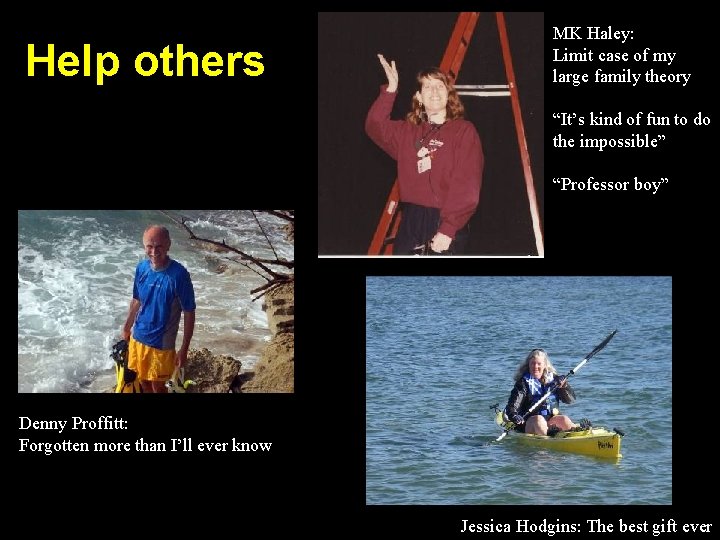 Help others

MK Haley:
Limit case of my large family theory

“It’s kind of fun to do the impossible”

“Professor boy”

Denny Proffitt:
Forgotten more than I’ll ever know

Jessica Hodgins: The best gift ever